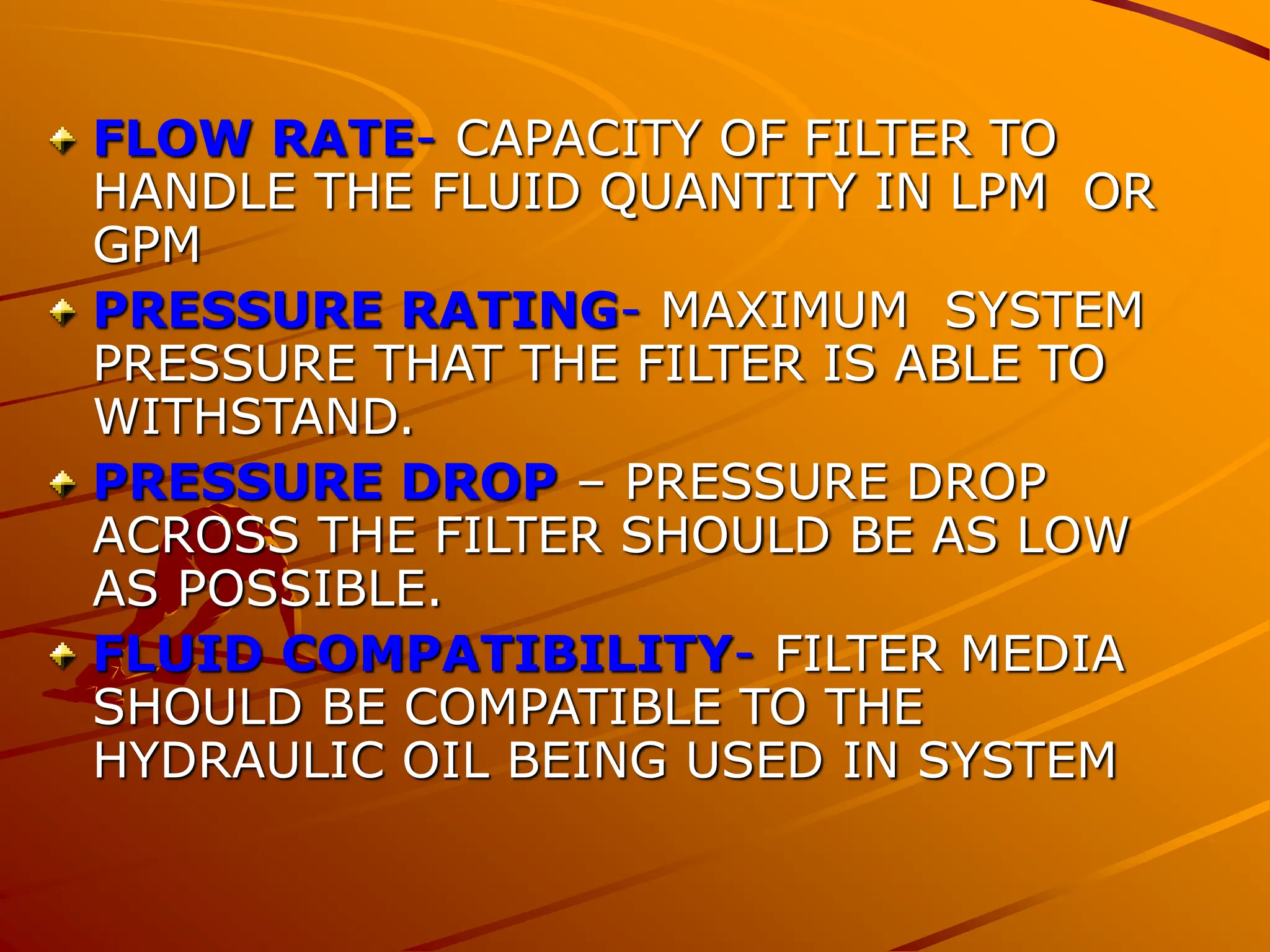 FLOW RATE- CAPACITY OF FILTER TO HANDLE THE FLUID QUANTITY IN LPM OR GPM

PRESSURE RATING- MAXIMUM SYSTEM PRESSURE THAT THE FILTER IS ABLE TO WITHSTAND.

PRESSURE DROP – PRESSURE DROP ACROSS THE FILTER SHOULD BE AS LOW AS POSSIBLE.

FLUID COMPATIBILITY- FILTER MEDIA SHOULD BE COMPATIBLE TO THE HYDRAULIC OIL BEING USED IN SYSTEM